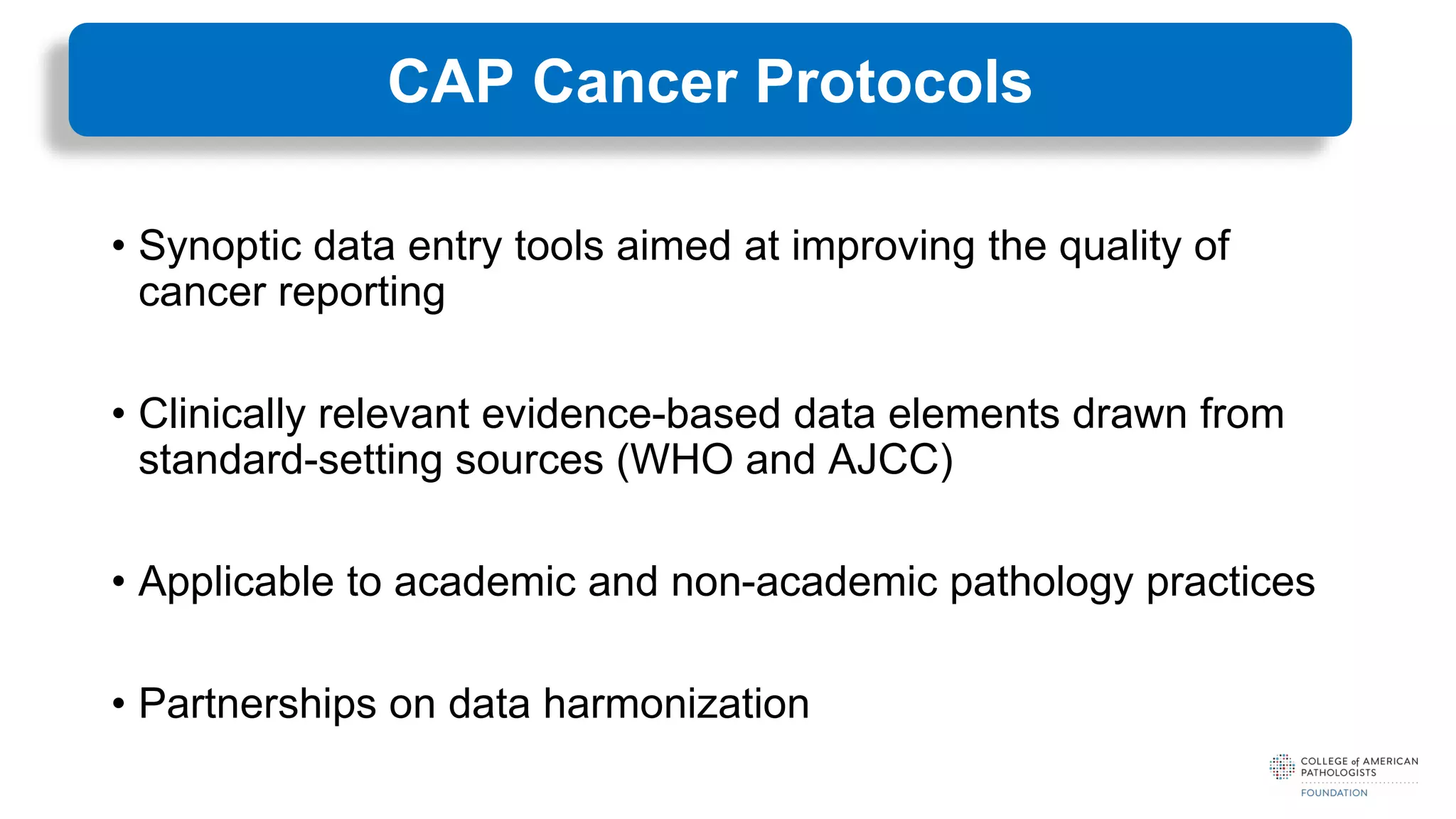 CAP Cancer Protocols

• Synoptic data entry tools aimed at improving the quality of cancer reporting

• Clinically relevant evidence-based data elements drawn from standard-setting sources (WHO and AJCC)

• Applicable to academic and non-academic pathology practices

• Partnerships on data harmonization

COLLEGE of AMERICAN PATHOLOGISTS
FOUNDATION